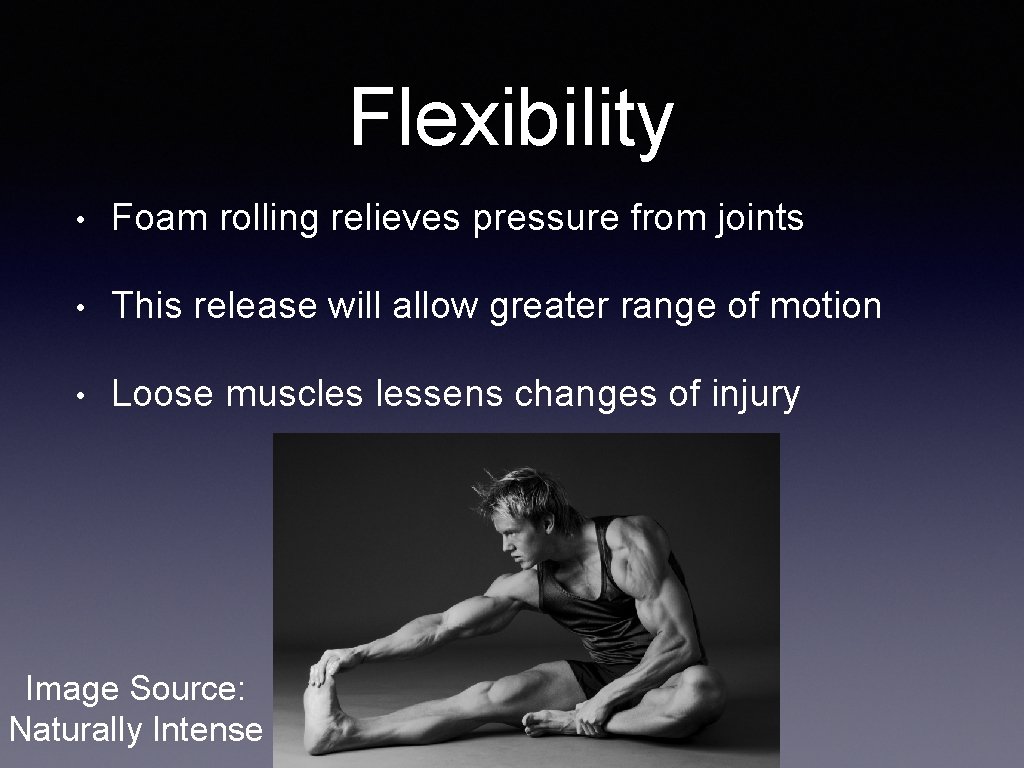 Flexibility

• Foam rolling relieves pressure from joints

• This release will allow greater range of motion

• Loose muscles lessens changes of injury

Image Source: Naturally Intense